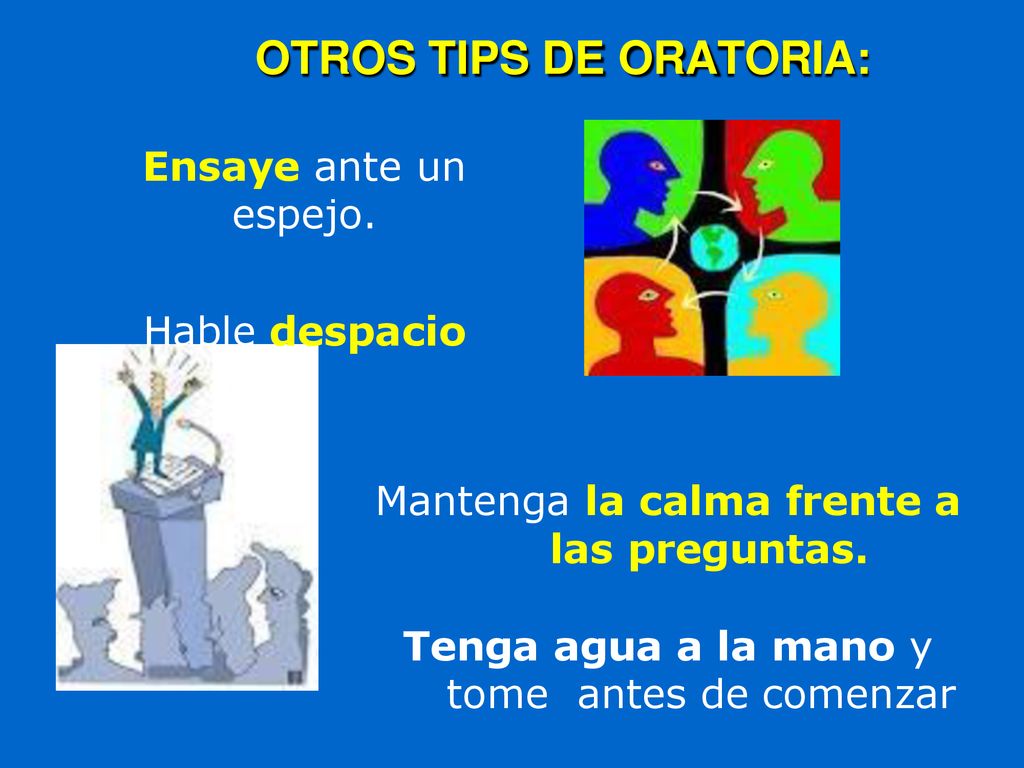 OTROS TIPS DE ORATORIA:

Ensaye ante un espejo.

Hable despacio

Mantenga la calma frente a las preguntas.

Tenga agua a la mano y tome antes de comenzar